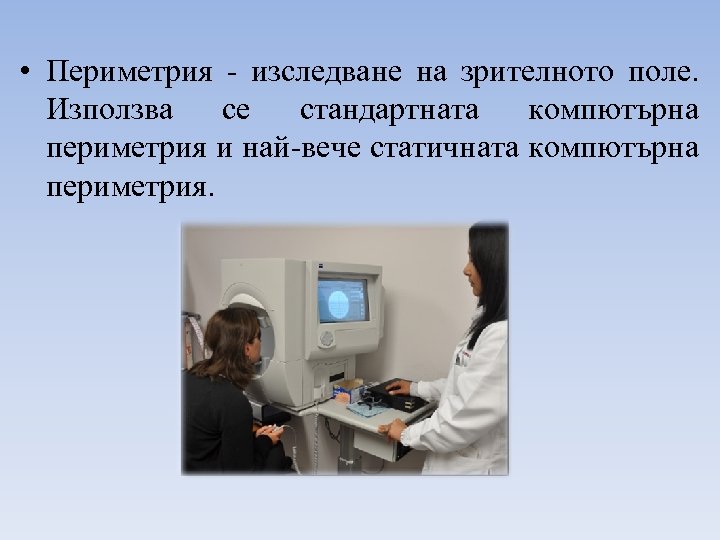 • Периметрия - изследване на зрителното поле. Използва се стандартната компютърна периметрия и най-вече статичната компютърна периметрия.